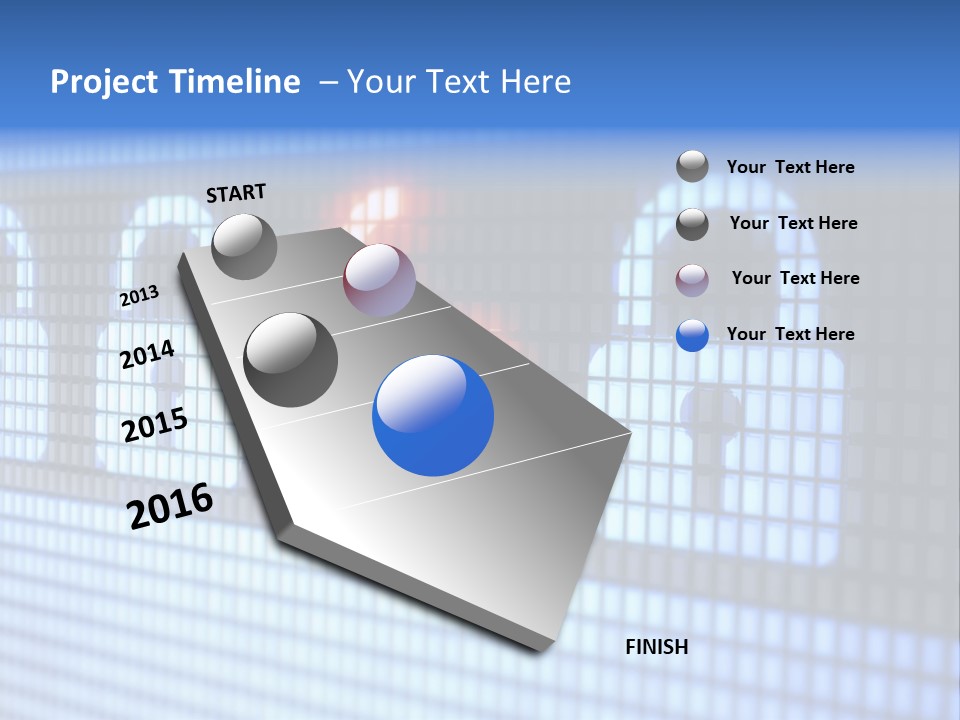 Project Timeline – Your Text Here

START

2013

2014

2015

2016

FINISH

Your Text Here

Your Text Here

Your Text Here

Your Text Here